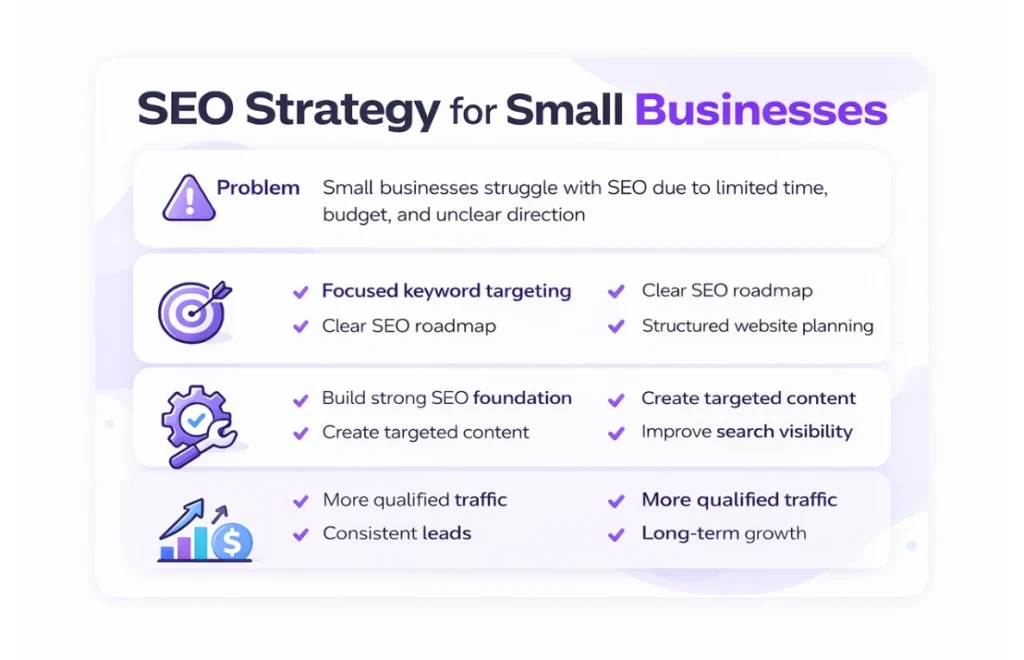 SEO Strategy for Small Businesses

Problem Small businesses struggle with SEO due to limited time, budget, and unclear direction

Focused keyword targeting
Clear SEO roadmap

Clear SEO roadmap
Structured website planning

Build strong SEO foundation
Create targeted content

Create targeted content
Improve search visibility

More qualified traffic
Consistent leads

More qualified traffic
Long-term growth